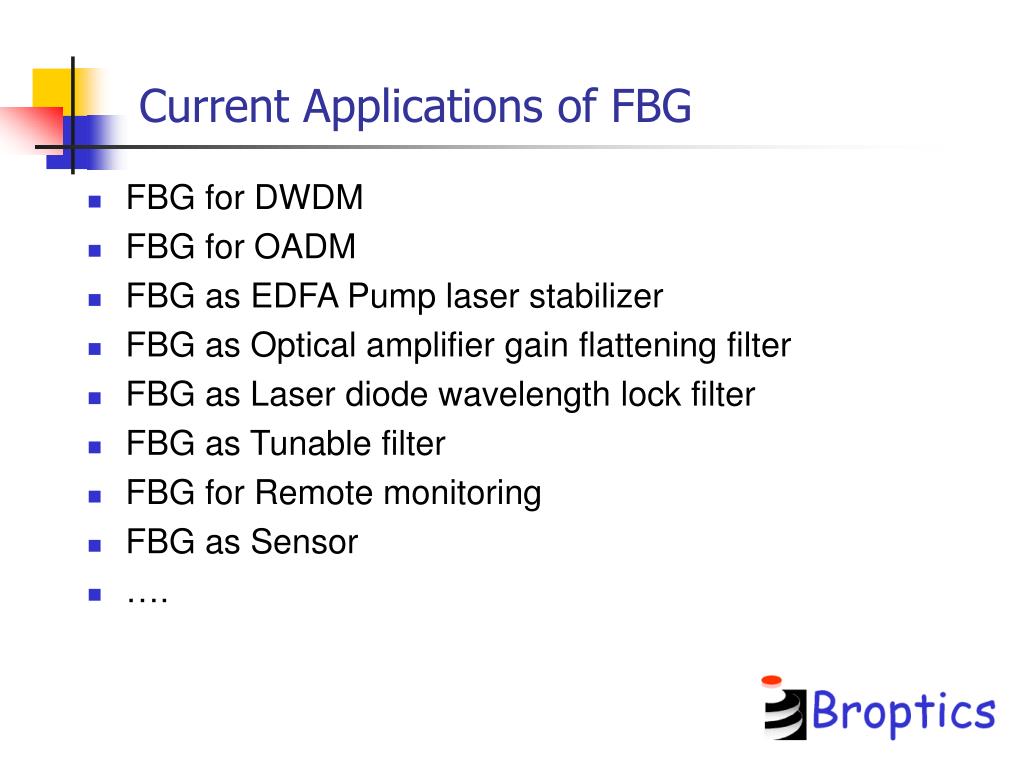 Current Applications of FBG

- FBG for DWDM
- FBG for OADM
- FBG as EDFA Pump laser stabilizer
- FBG as Optical amplifier gain flattening filter
- FBG as Laser diode wavelength lock filter
- FBG as Tunable filter
- FBG for Remote monitoring
- FBG as Sensor
- ….

Broptics